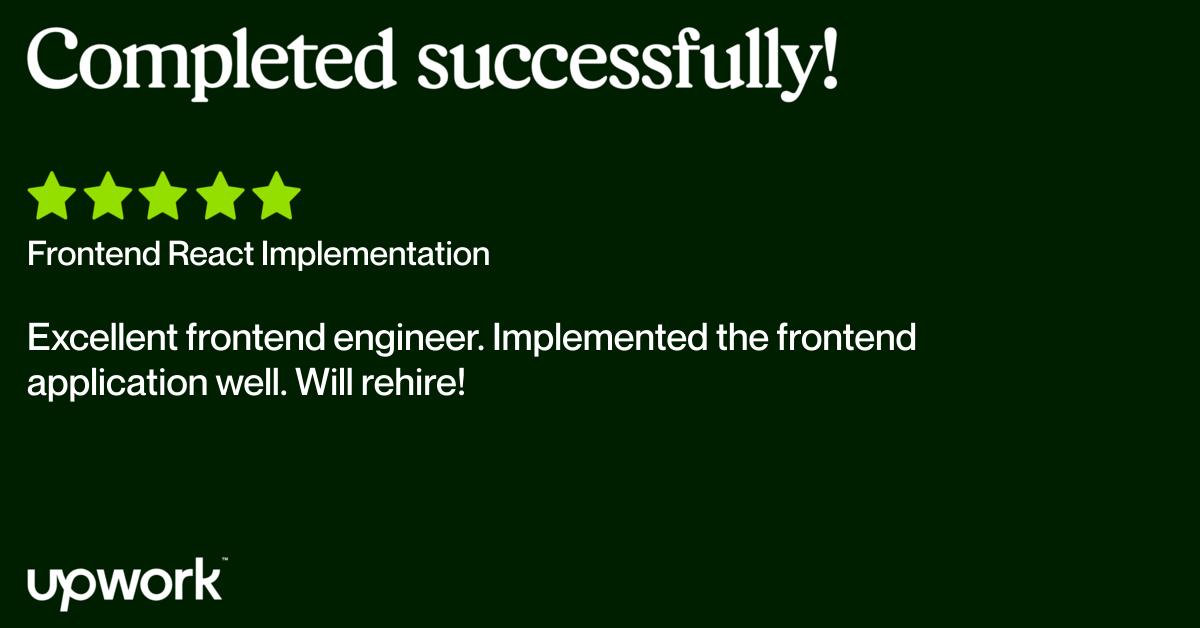 Completed successfully!

Frontend React Implementation

Excellent frontend engineer. Implemented the frontend application well. Will rehire!

upwork™